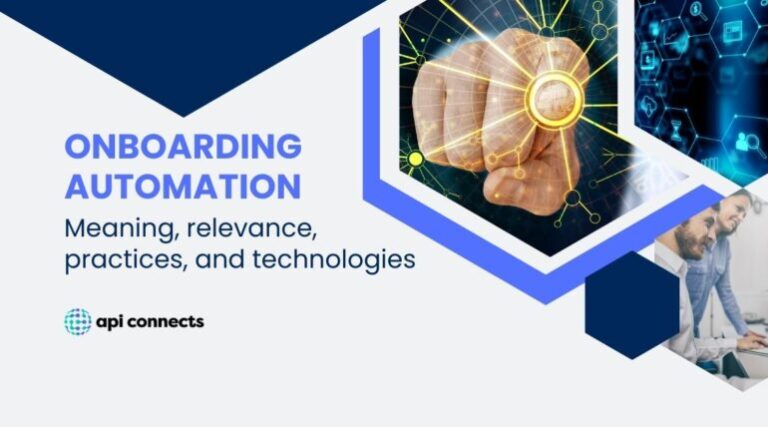 ONBOARDING AUTOMATION
Meaning, relevance, practices, and technologies

api connects